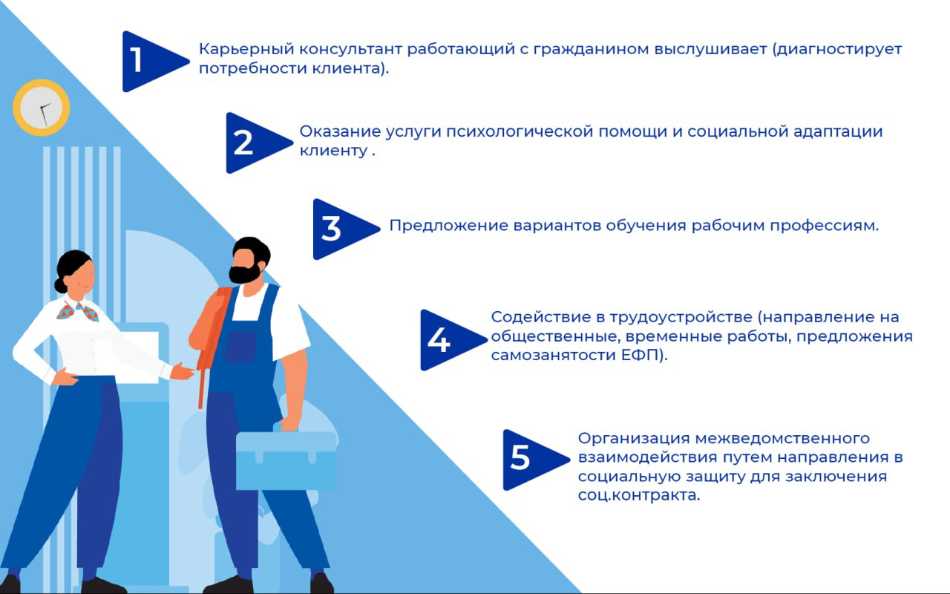 1 Карьерный консультант работающий с гражданином выслушивает (диагностирует потребности клиента).

2 Оказание услуги психологической помощи и социальной адаптации клиенту .

3 Предложение вариантов обучения рабочим профессиям.

4 Содействие в трудоустройстве (направление на общественные, временные работы, предложения самозанятости ЕФП).

5 Организация межведомственного взаимодействия путем направления в социальную защиту для заключения соц.контракта.